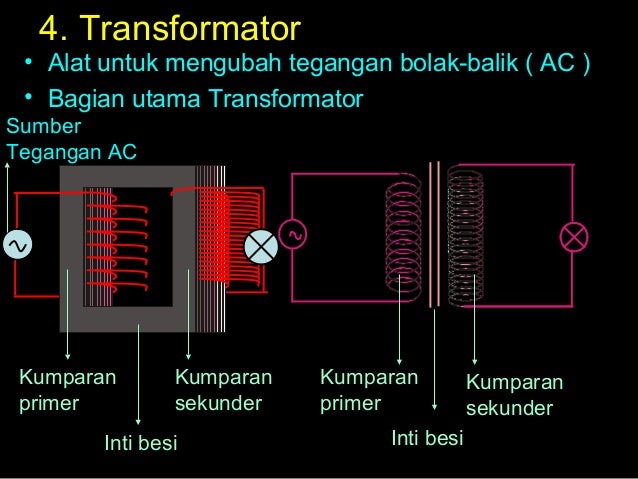 4. Transformator

• Alat untuk mengubah tegangan bolak-balik ( AC )

• Bagian utama Transformator

Sumber Tegangan AC

Kumparan primer

Kumparan sekunder

Inti besi

Kumparan primer

Kumparan sekunder

Inti besi